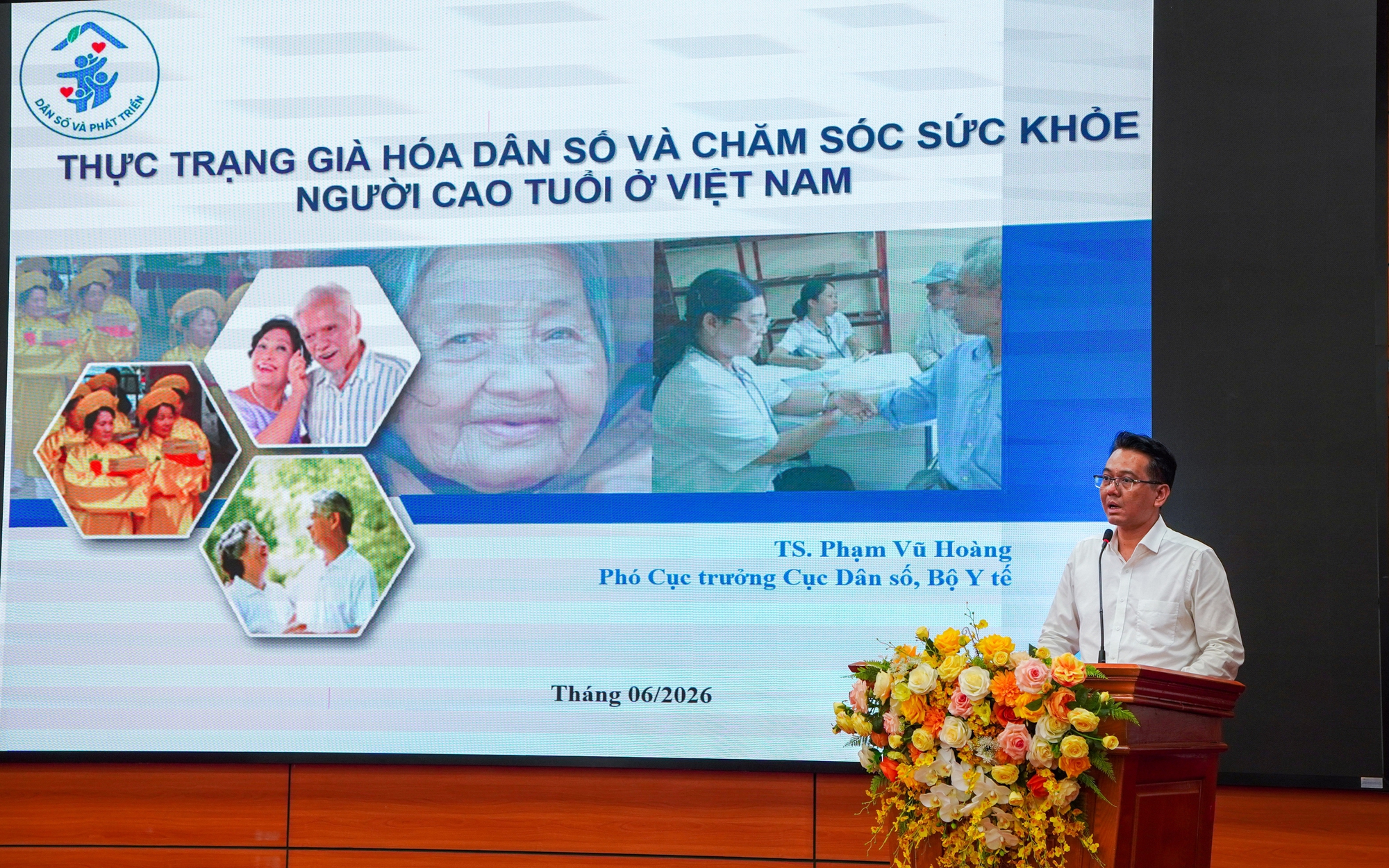 DÂN SỐ VÀ PHÁT TRIỂN

THỰC TRẠNG GIÀ HÓA DÂN SỐ VÀ CHĂM SÓC SỨC KHỎE NGƯỜI CAO TUỔI Ở VIỆT NAM

TS. Phạm Vũ Hoàng
Phó Cục trưởng Cục Dân số, Bộ Y tế

Tháng 06/2026